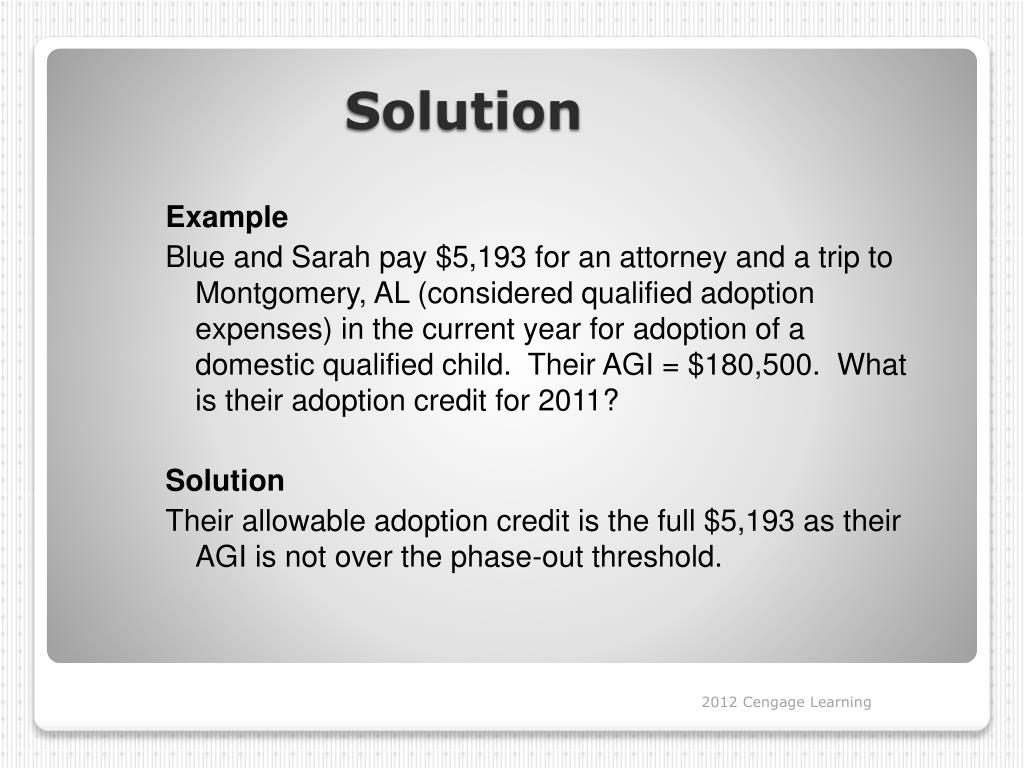 Solution

Example

Blue and Sarah pay \$5,193 for an attorney and a trip to Montgomery, AL (considered qualified adoption expenses) in the current year for adoption of a domestic qualified child. Their AGI = \$180,500. What is their adoption credit for 2011?

Solution

Their allowable adoption credit is the full \$5,193 as their AGI is not over the phase-out threshold.

2012 Cengage Learning